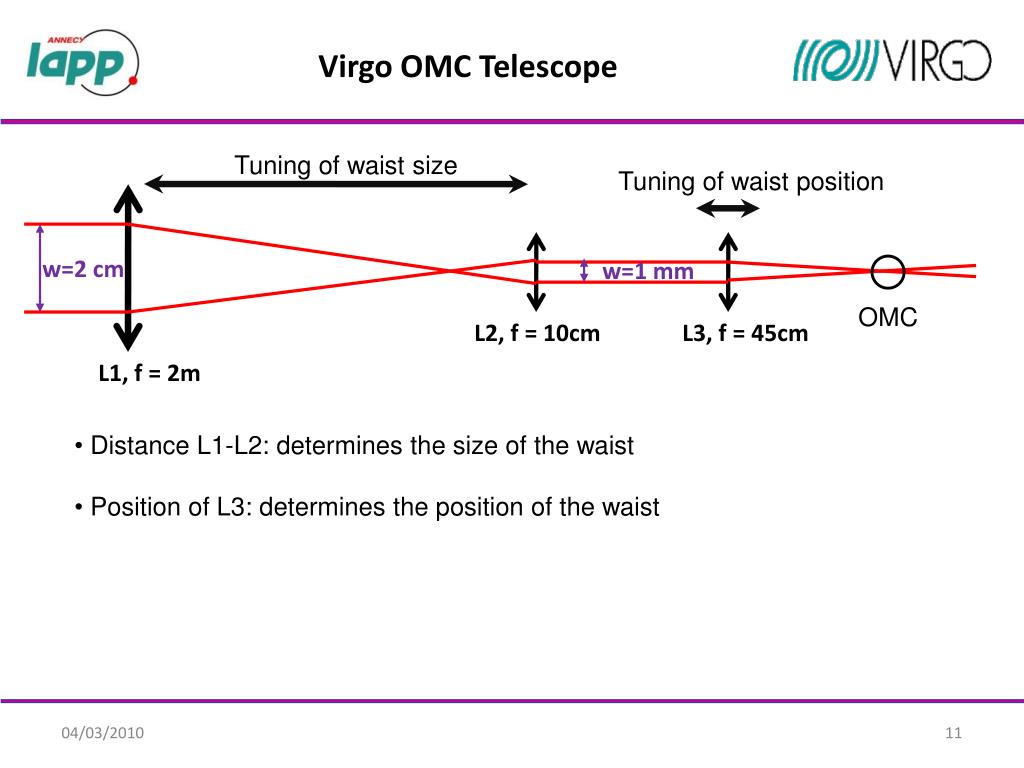 ANNECY
lapp

Virgo OMC Telescope

VIRGO

Tuning of waist size

Tuning of waist position

w=2 cm

w=1 mm

OMC

L2, f = 10cm

L3, f = 45cm

L1, f = 2m

• Distance L1-L2: determines the size of the waist

• Position of L3: determines the position of the waist

04/03/2010

11